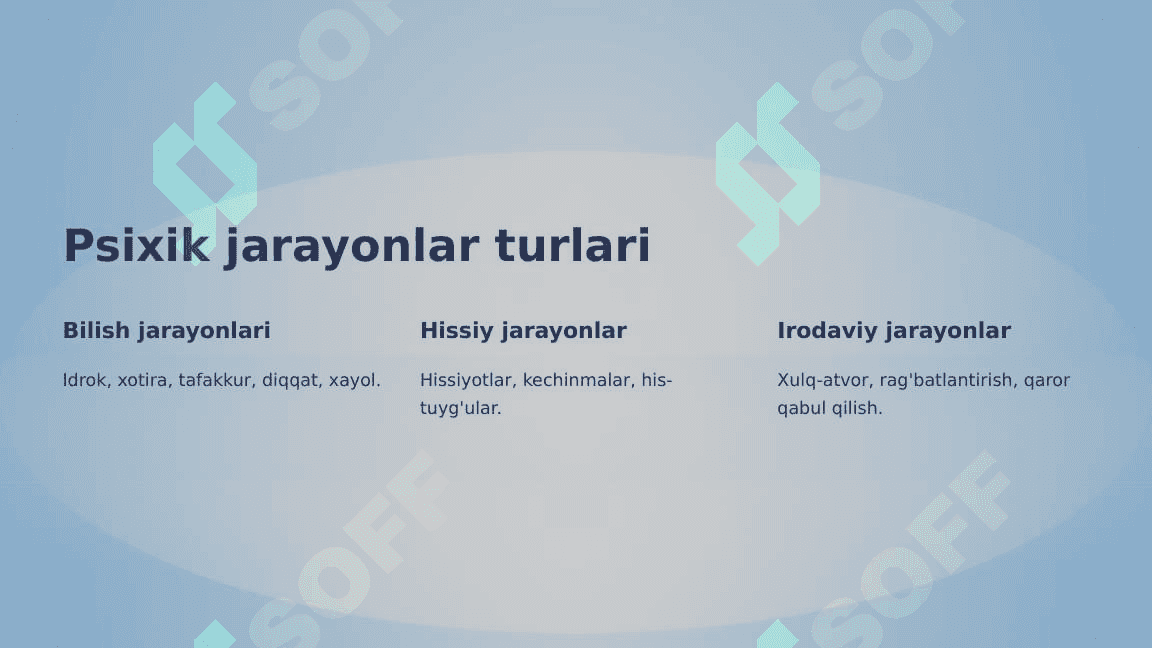 SOFF SOFF

Psixik jarayonlar turlari

Bilish jarayonlari

Idrok, xotira, tafakkur, diqqat, xayol.

Hissiy jarayonlar

Hissiyotlar, kechinmalar, his-tuyg'ular.

Irodaviy jarayonlar

Xulq-atvor, rag'batlantirish, qaror qabul qilish.

SOFF SOFF